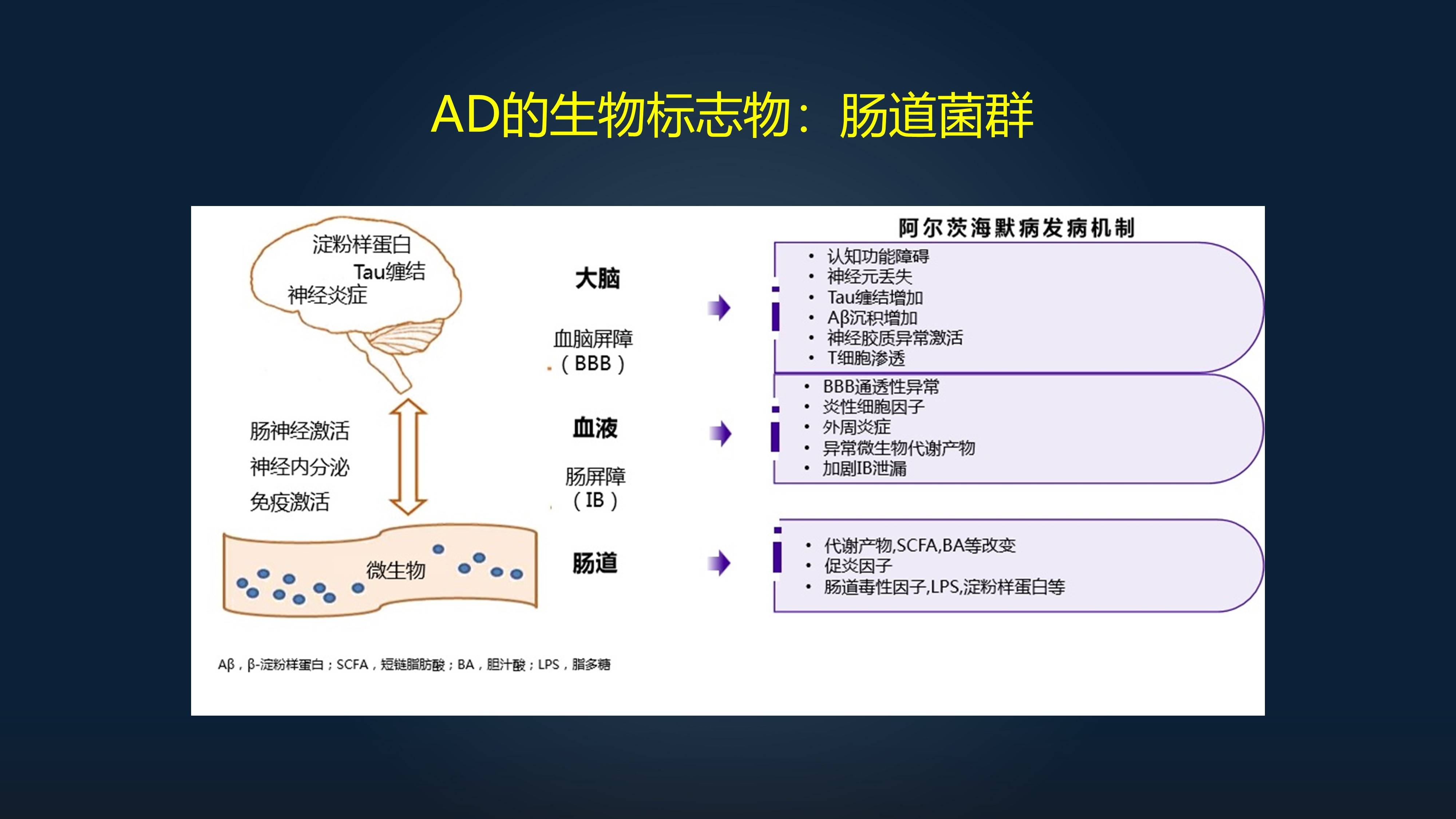 AD的生物标志物：肠道菌群

淀粉样蛋白
Tau缠结
神经炎症

肠神经激活
神经内分泌
免疫激活

微生物

大脑

血脑屏障
（BBB）

血液

肠屏障
（IB）

肠道

阿尔茨海默病发病机制

• 认知功能障碍
• 神经元丢失
• Tau缠结增加
• Aβ沉积增加
• 神经胶质异常激活
• T细胞渗透

• BBB通透性异常
• 炎性细胞因子
• 外周炎症
• 异常微生物代谢产物
• 加剧IB泄漏

• 代谢产物,SCFA,BA等改变
• 促炎因子
• 肠道毒性因子,LPS,淀粉样蛋白等

Aβ，β-淀粉样蛋白；SCFA，短链脂肪酸；BA，胆汁酸；LPS，脂多糖